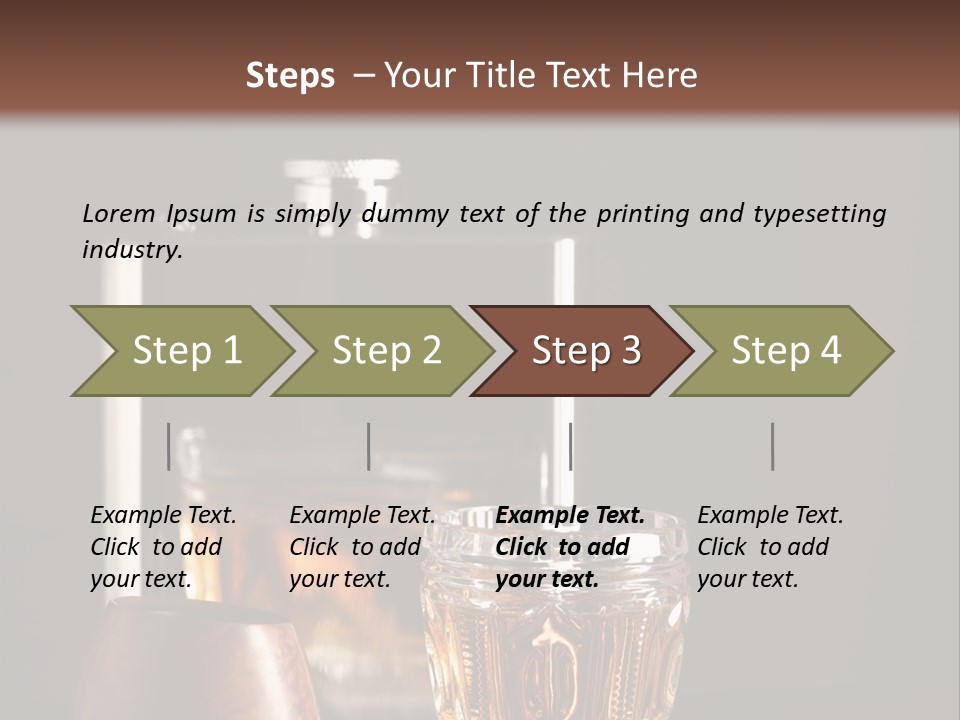 Steps – Your Title Text Here

Lorem Ipsum is simply dummy text of the printing and typesetting industry.

Step 1

Step 2

Step 3

Step 4

Example Text. Click to add your text.

Example Text. Click to add your text.

Example Text. Click to add your text.

Example Text. Click to add your text.